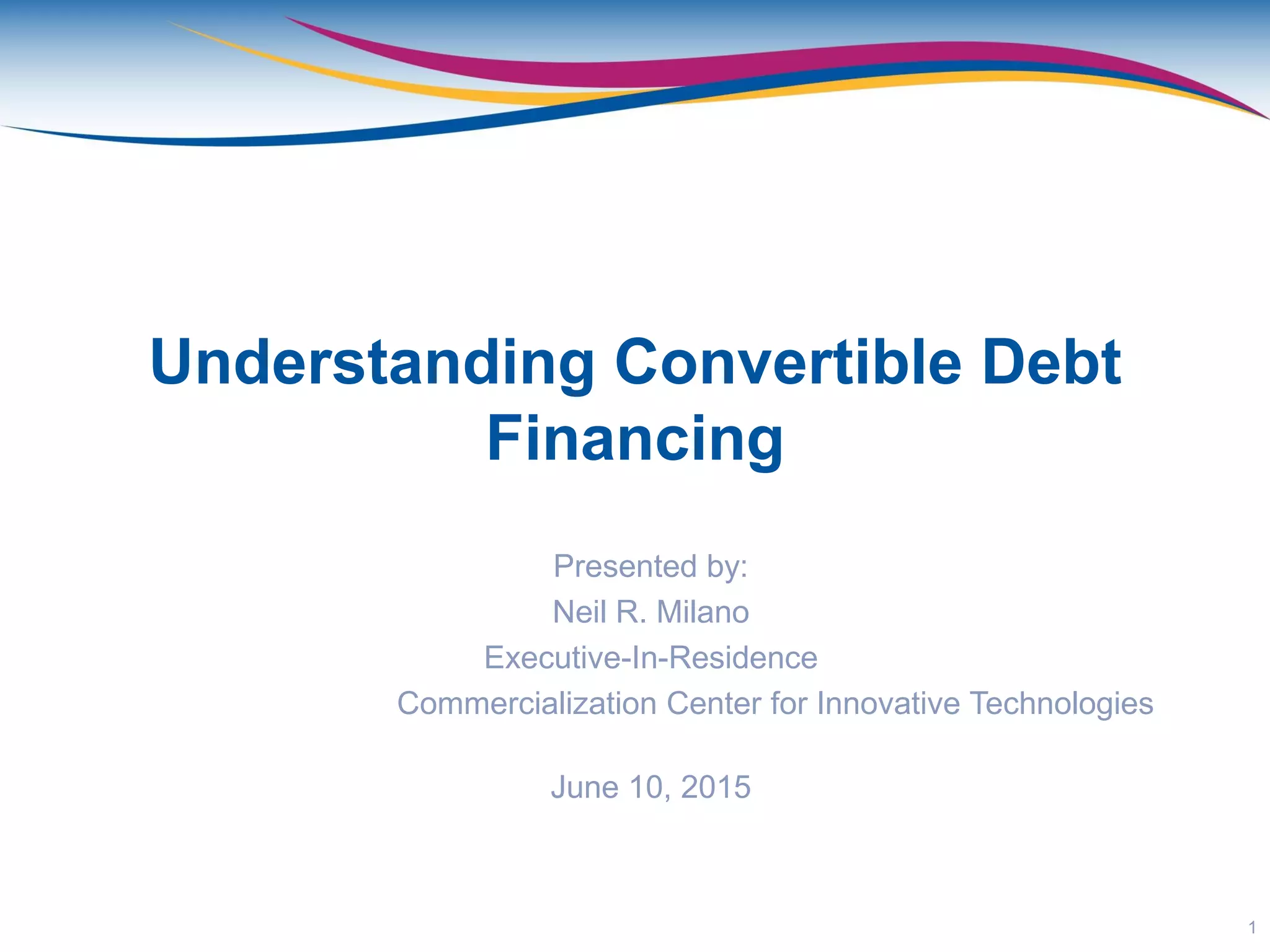 Understanding Convertible Debt Financing

Presented by:
Neil R. Milano
Executive-In-Residence
Commercialization Center for Innovative Technologies

June 10, 2015

1